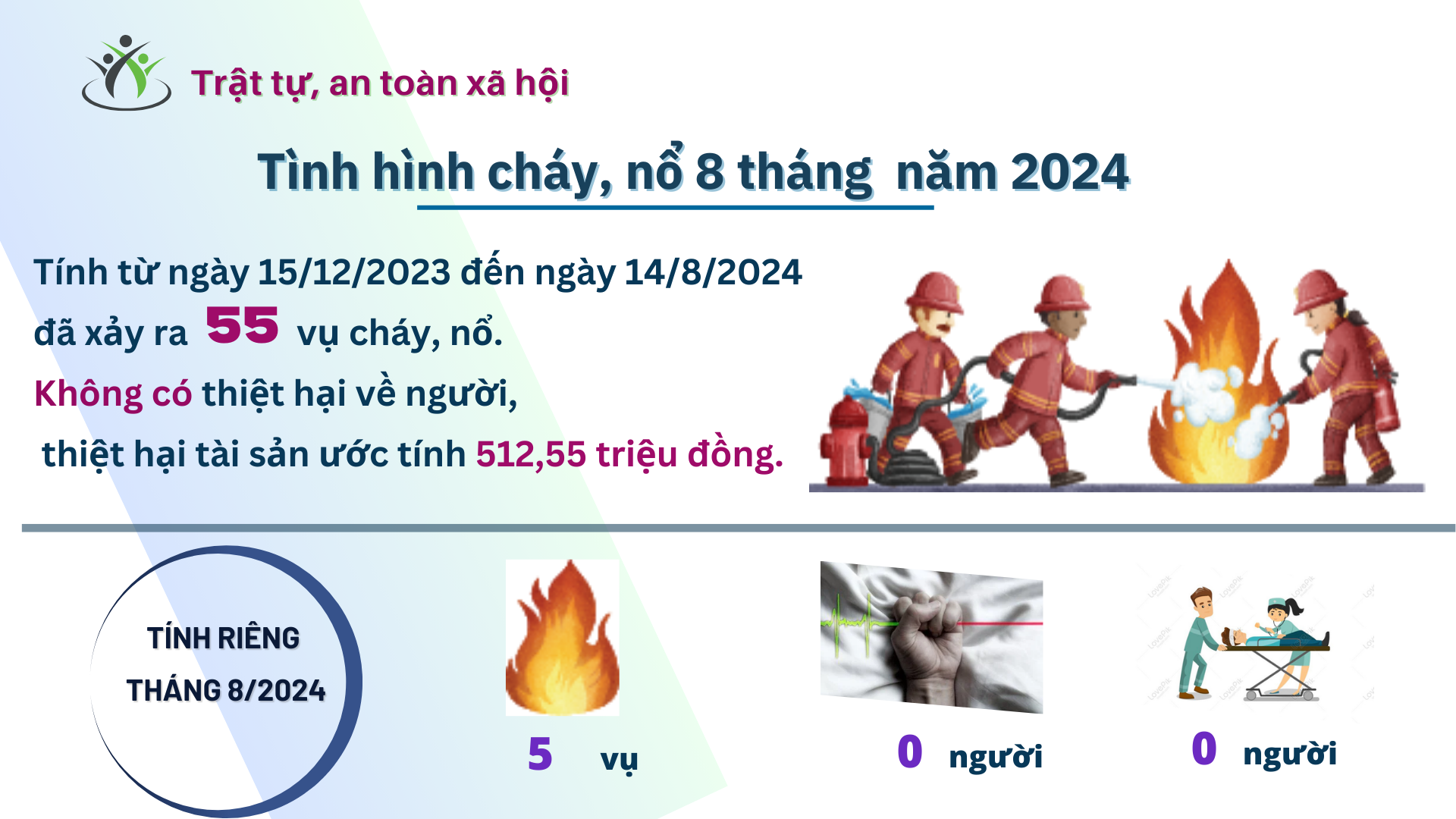 Trật tự, an toàn xã hội

Tình hình cháy, nổ 8 tháng năm 2024

Tính từ ngày 15/12/2023 đến ngày 14/8/2024 đã xảy ra 55 vụ cháy, nổ.
Không có thiệt hại về người,
thiệt hại tài sản ước tính 512,55 triệu đồng.

TÍNH RIÊNG THÁNG 8/2024

5 vụ

0 người

0 người